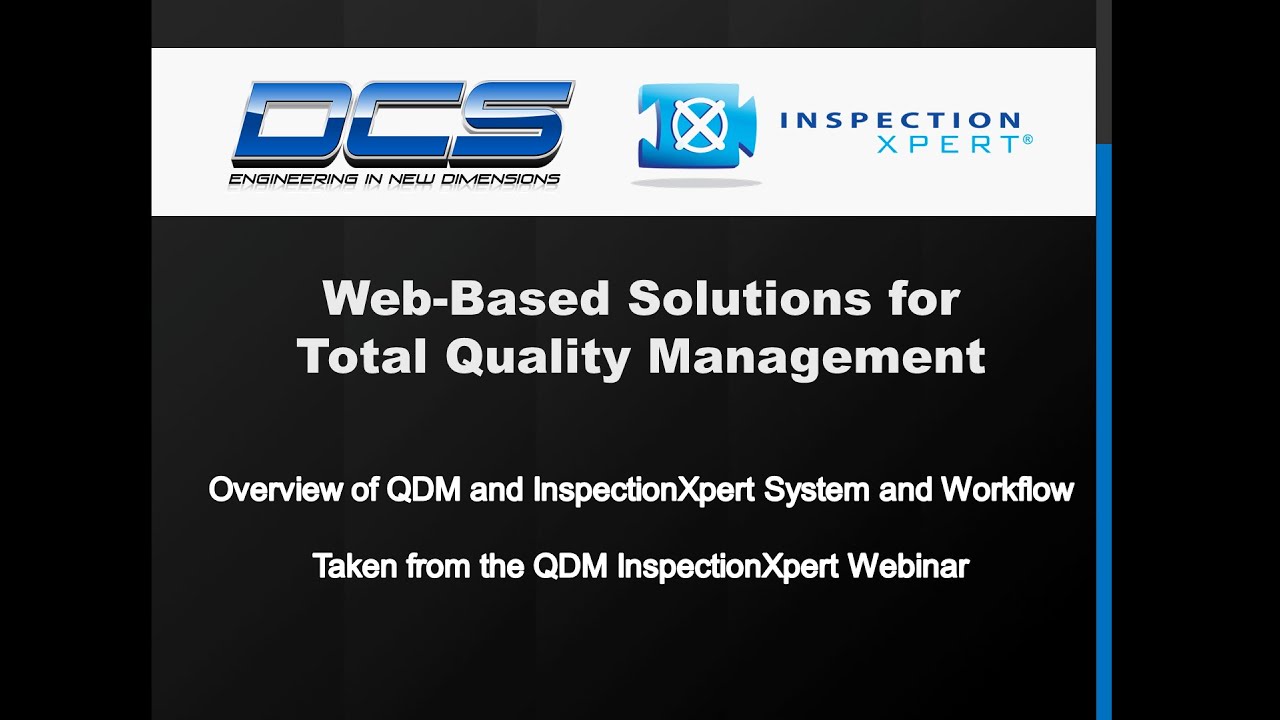 DCS
ENGINEERING IN NEW DIMENSIONS

INSPECTION XPERT®

Web-Based Solutions for Total Quality Management

Overview of QDM and InspectionXpert System and Workflow

Taken from the QDM InspectionXpert Webinar